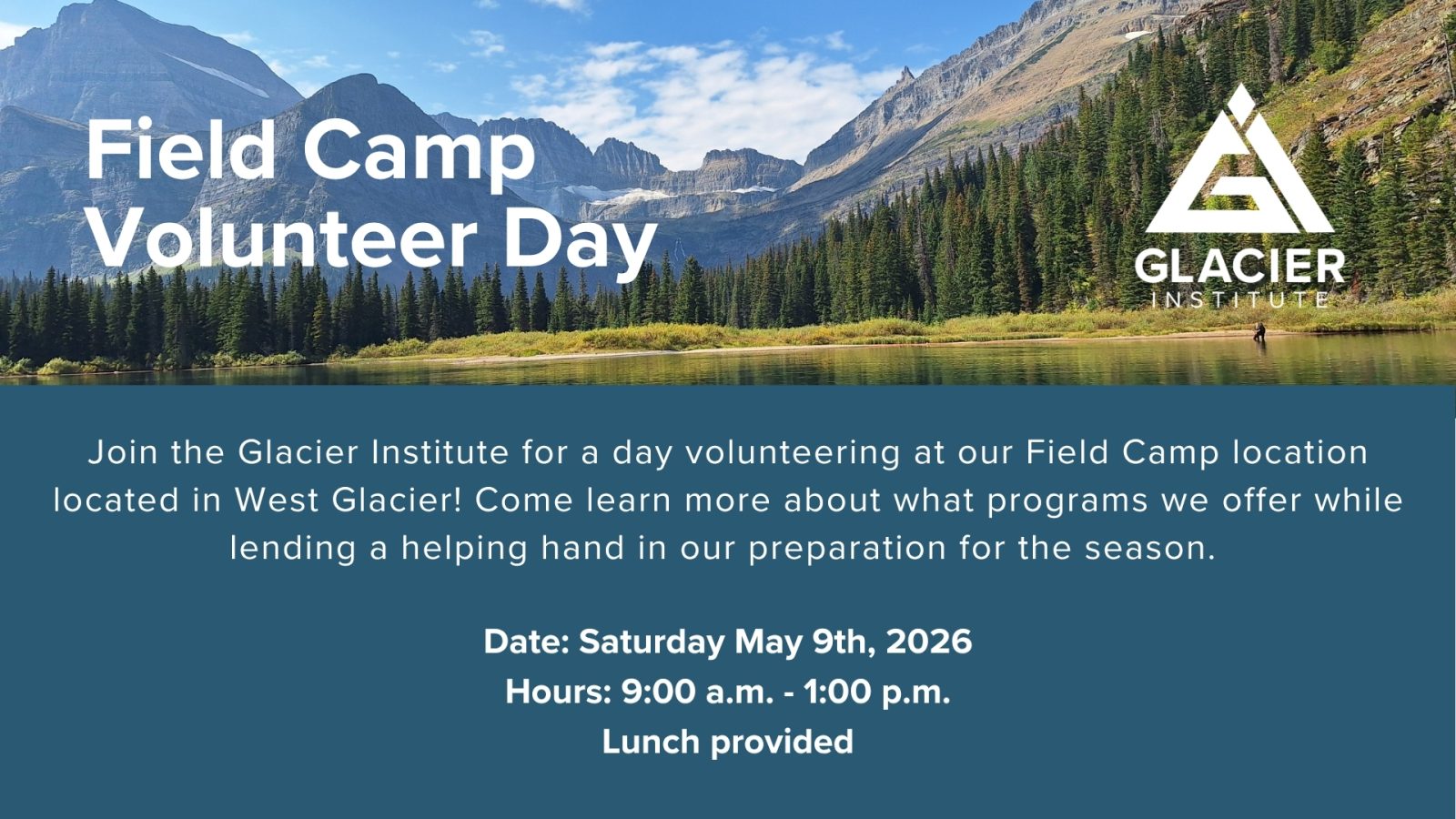 Field Camp Volunteer Day

GLACIER INSTITUTE

Join the Glacier Institute for a day volunteering at our Field Camp location located in West Glacier! Come learn more about what programs we offer while lending a helping hand in our preparation for the season.

Date: Saturday May 9th, 2026
Hours: 9:00 a.m. - 1:00 p.m.
Lunch provided